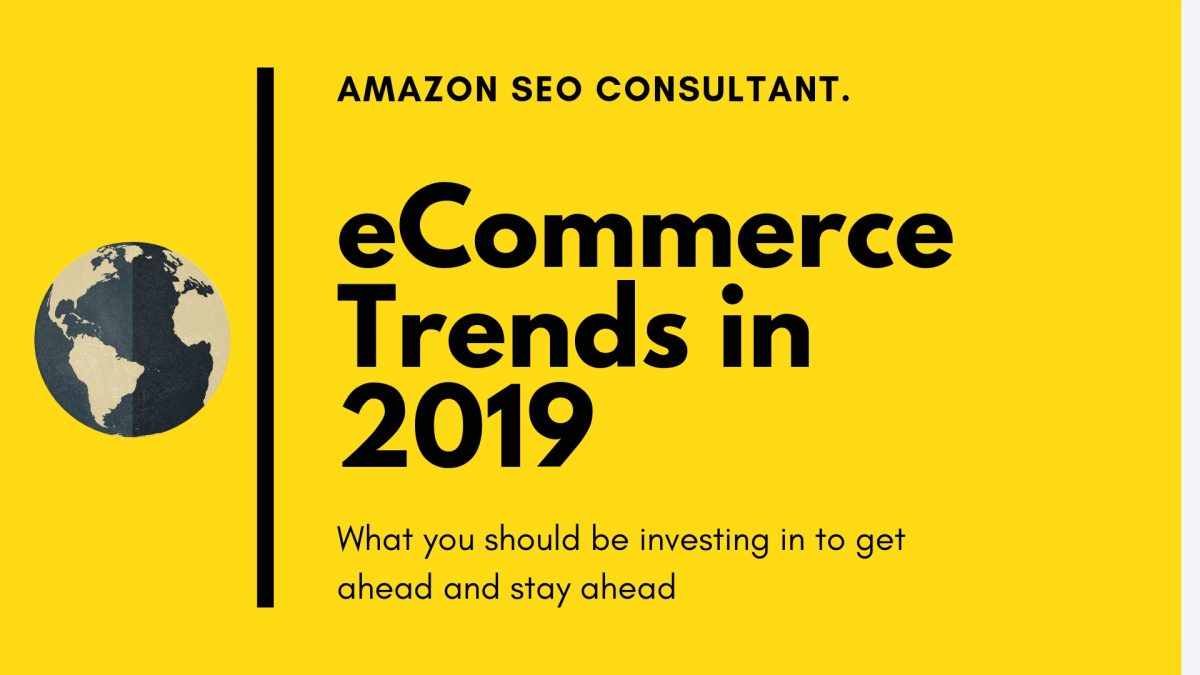 AMAZON SEO CONSULTANT.

eCommerce Trends in 2019

What you should be investing in to get ahead and stay ahead